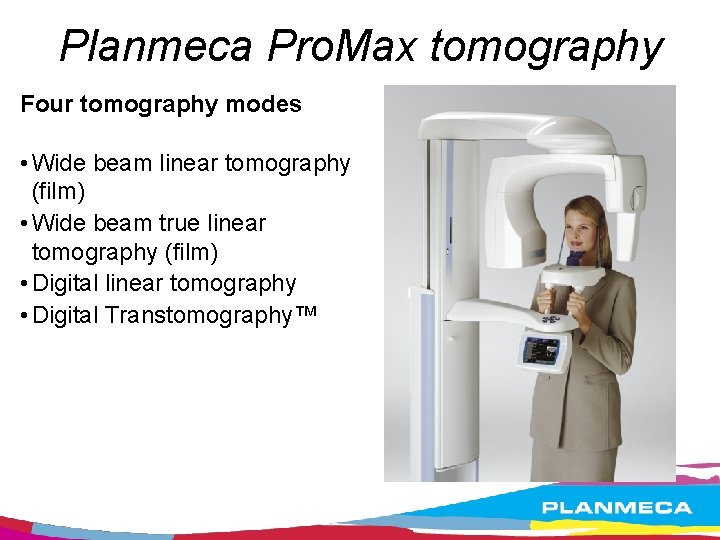 Planmeca ProMax tomography

Four tomography modes

• Wide beam linear tomography (film)
• Wide beam true linear tomography (film)
• Digital linear tomography
• Digital Transtomography™

PLANMECA